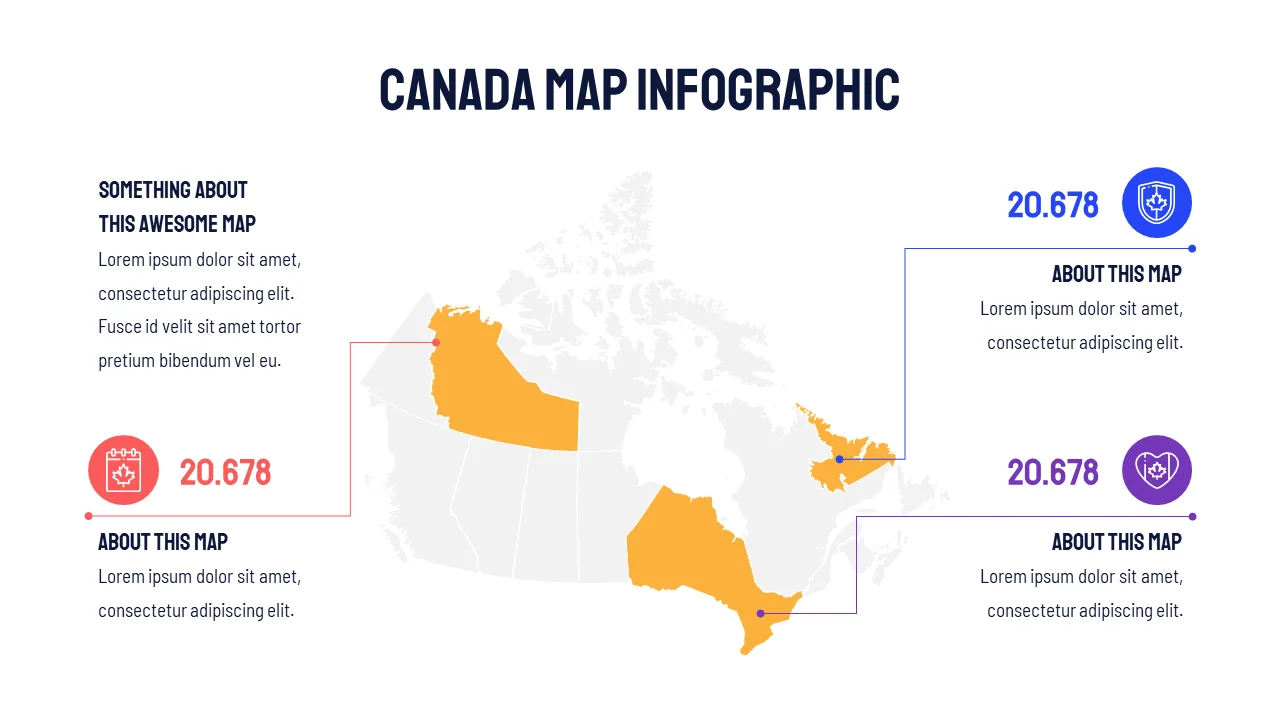 CANADA MAP INFOGRAPHIC

SOMETHING ABOUT
THIS AWESOME MAP

Lorem ipsum dolor sit amet, consectetur adipiscing elit. Fusce id velit sit amet tortor pretium bibendum vel eu.

20.678

ABOUT THIS MAP

Lorem ipsum dolor sit amet, consectetur adipiscing elit.

20.678

ABOUT THIS MAP

Lorem ipsum dolor sit amet, consectetur adipiscing elit.

20.678

ABOUT THIS MAP

Lorem ipsum dolor sit amet, consectetur adipiscing elit.